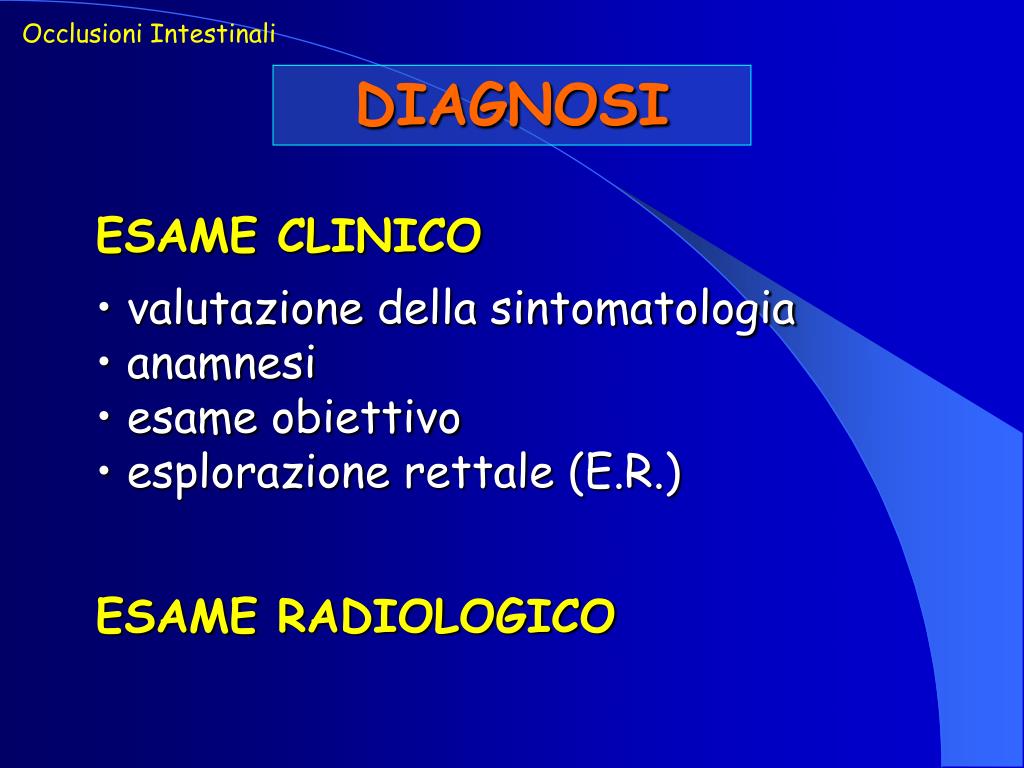 Occlusioni Intestinali

DIAGNOSI

ESAME CLINICO

• valutazione della sintomatologia
• anamnesi
• esame obiettivo
• esplorazione rettale (E.R.)

ESAME RADIOLOGICO